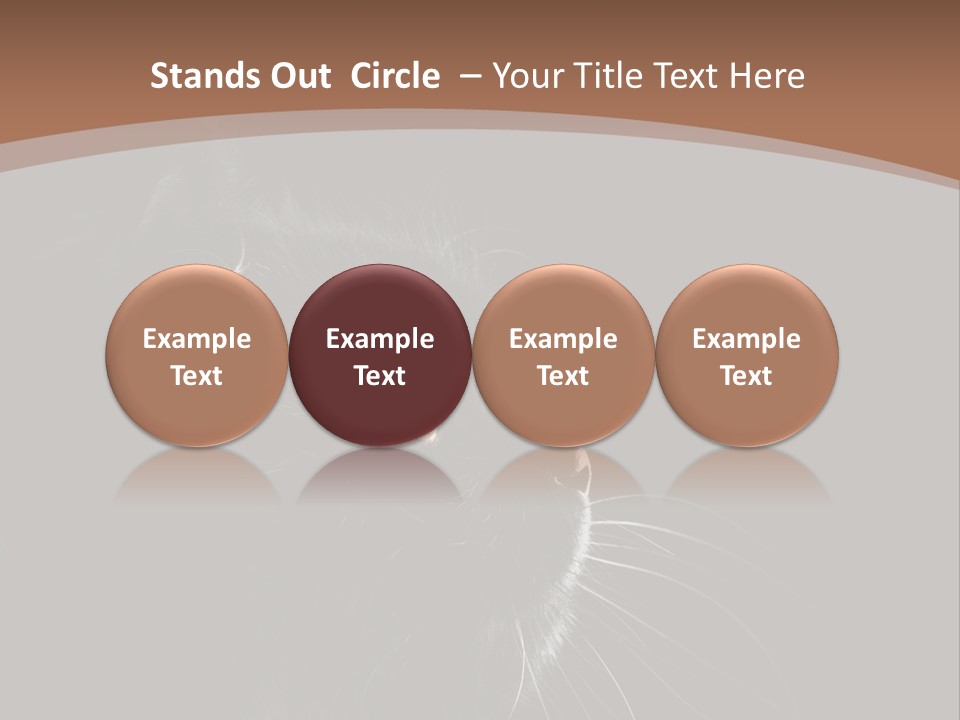 Stands Out Circle – Your Title Text Here

Example Text

Example Text

Example Text

Example Text